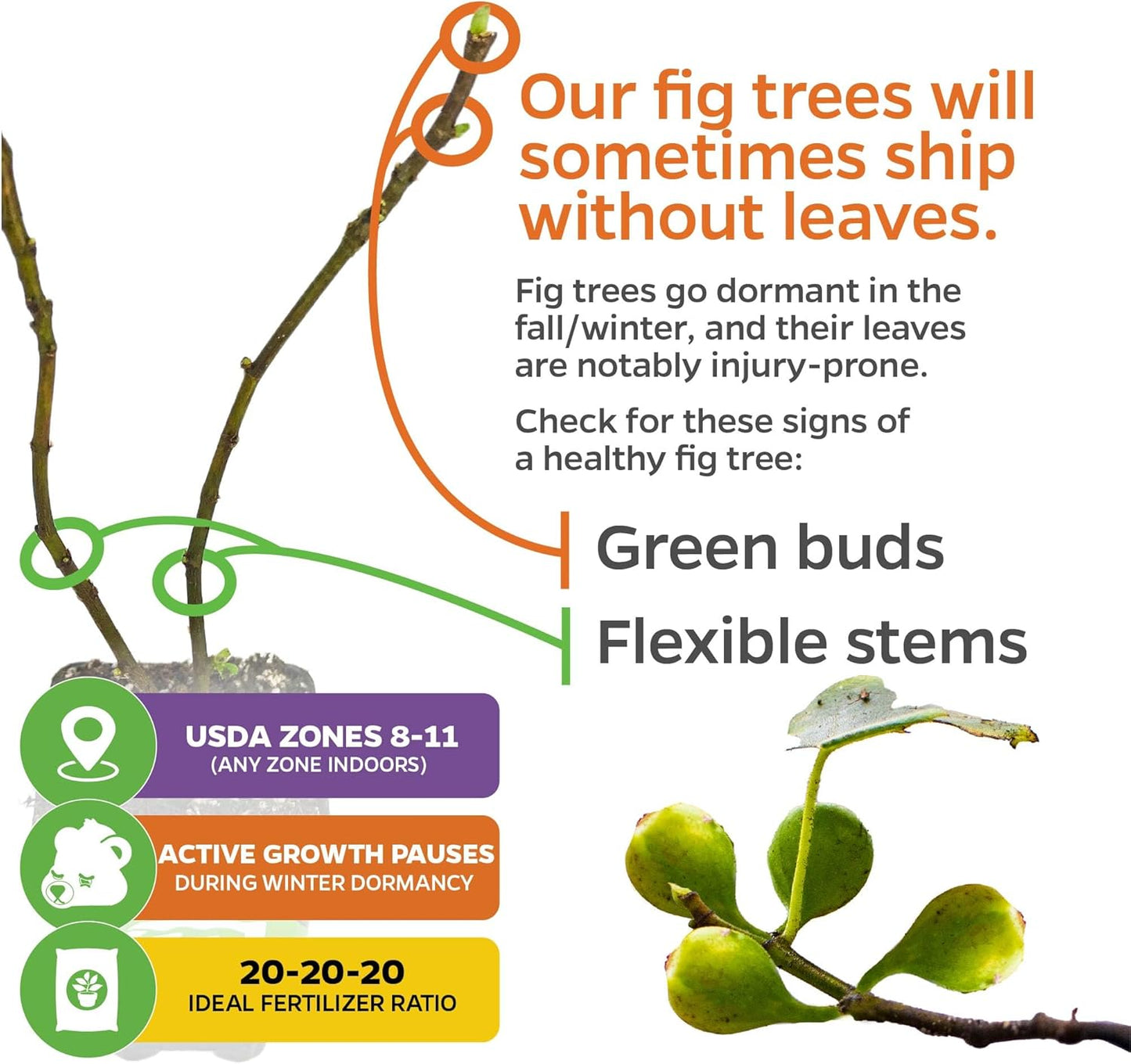 Our fig trees will sometimes ship without leaves.

Fig trees go dormant in the fall/winter, and their leaves are notably injury-prone.

Check for these signs of a healthy fig tree:

Green buds

Flexible stems

USDA ZONES 8-11
(ANY ZONE INDOORS)

ACTIVE GROWTH PAUSES
DURING WINTER DORMANCY

20-20-20
IDEAL FERTILIZER RATIO